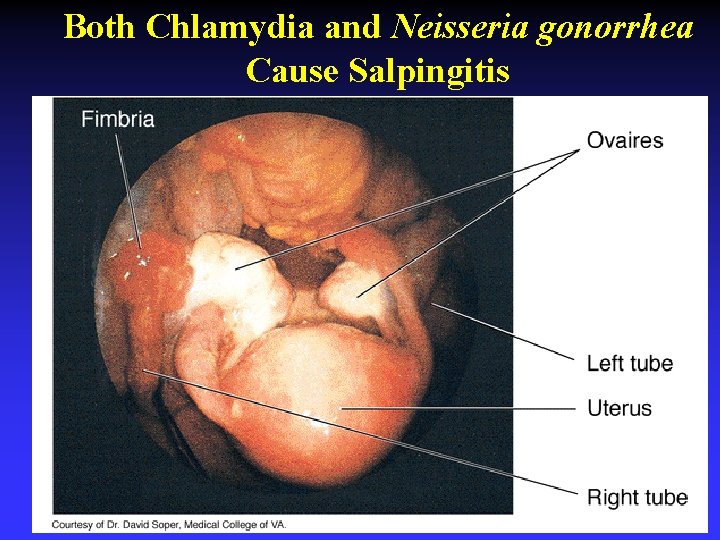 Both Chlamydia and Neisseria gonorrhea Cause Salpingitis

Fimbria

Ovaires

Left tube

Uterus

Right tube

Courtesy of Dr. David Soper, Medical College of VA.